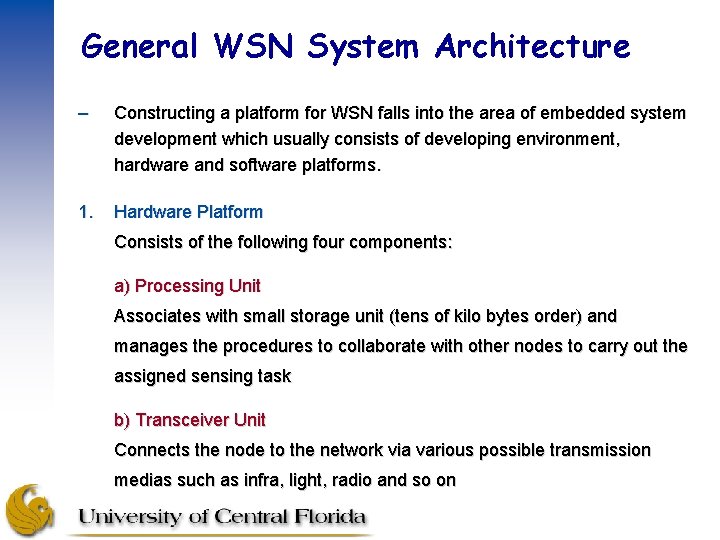 General WSN System Architecture

– Constructing a platform for WSN falls into the area of embedded system development which usually consists of developing environment, hardware and software platforms.

1. Hardware Platform
Consists of the following four components:

a) Processing Unit
Associates with small storage unit (tens of kilo bytes order) and manages the procedures to collaborate with other nodes to carry out the assigned sensing task

b) Transceiver Unit
Connects the node to the network via various possible transmission medias such as infra, light, radio and so on

University of Central Florida